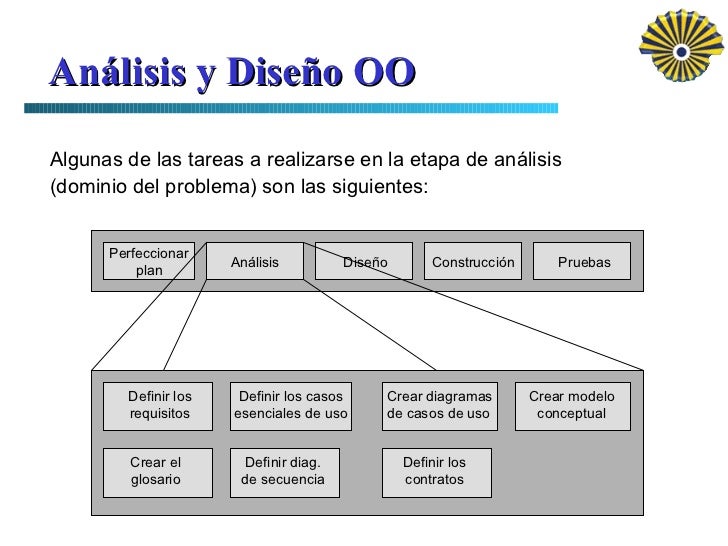 Análisis y Diseño OO

Algunas de las tareas a realizarse en la etapa de análisis (dominio del problema) son las siguientes:

Perfeccionar plan

Análisis

Diseño

Construcción

Pruebas

Definir los requisitos

Definir los casos esenciales de uso

Crear diagramas de casos de uso

Crear modelo conceptual

Crear el glosario

Definir diag. de secuencia

Definir los contratos